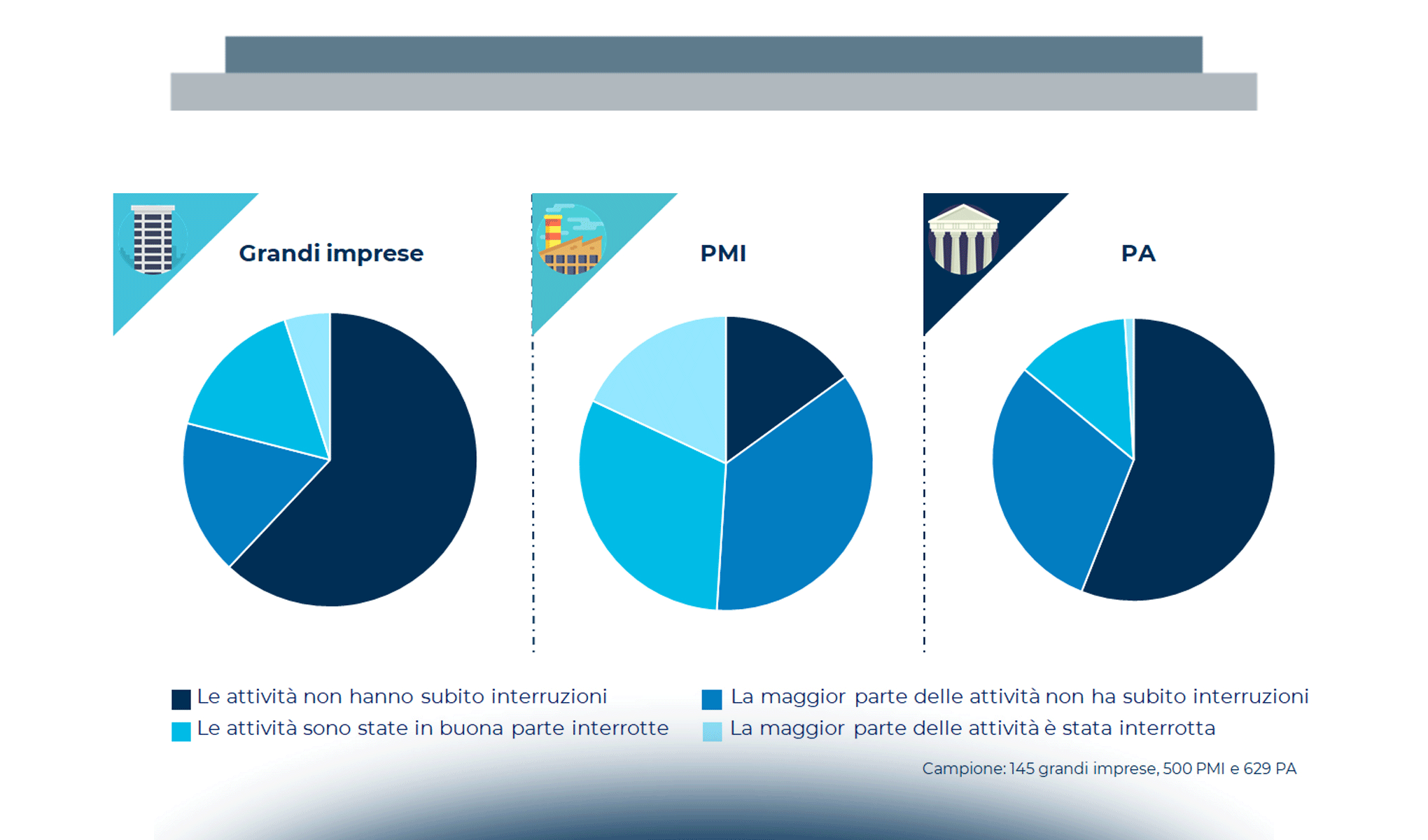 Grandi imprese

PMI

PA

Le attività non hanno subito interruzioni
La maggior parte delle attività non ha subito interruzioni
Le attività sono state in buona parte interrotte
La maggior parte delle attività è stata interrotta

Campione: 145 grandi imprese, 500 PMI e 629 PA